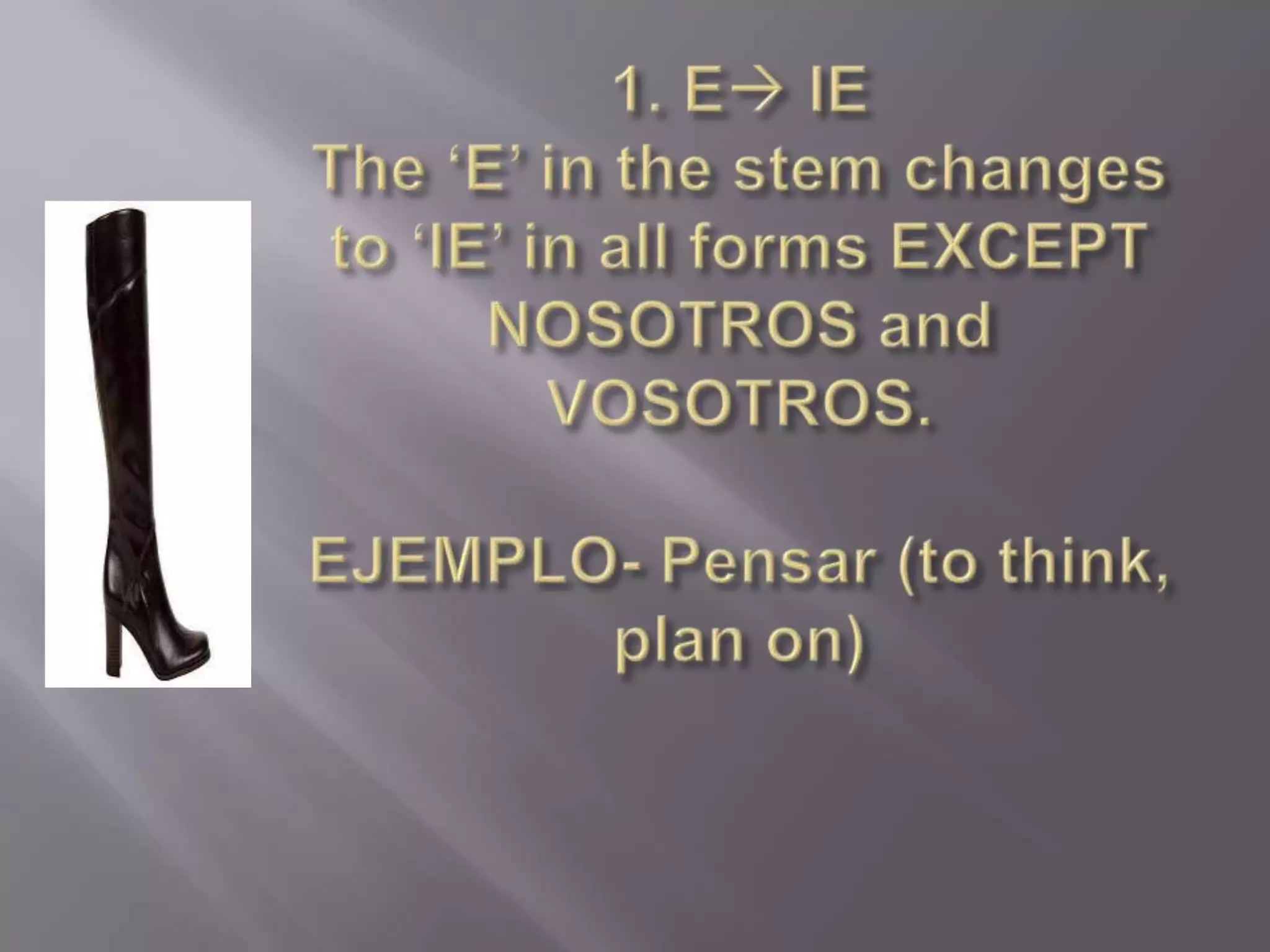 1. E→ IE
The ‘E’ in the stem changes to ‘IE’ in all forms EXCEPT NOSOTROS and VOSOTROS.

EJEMPLO- Pensar (to think, plan on)